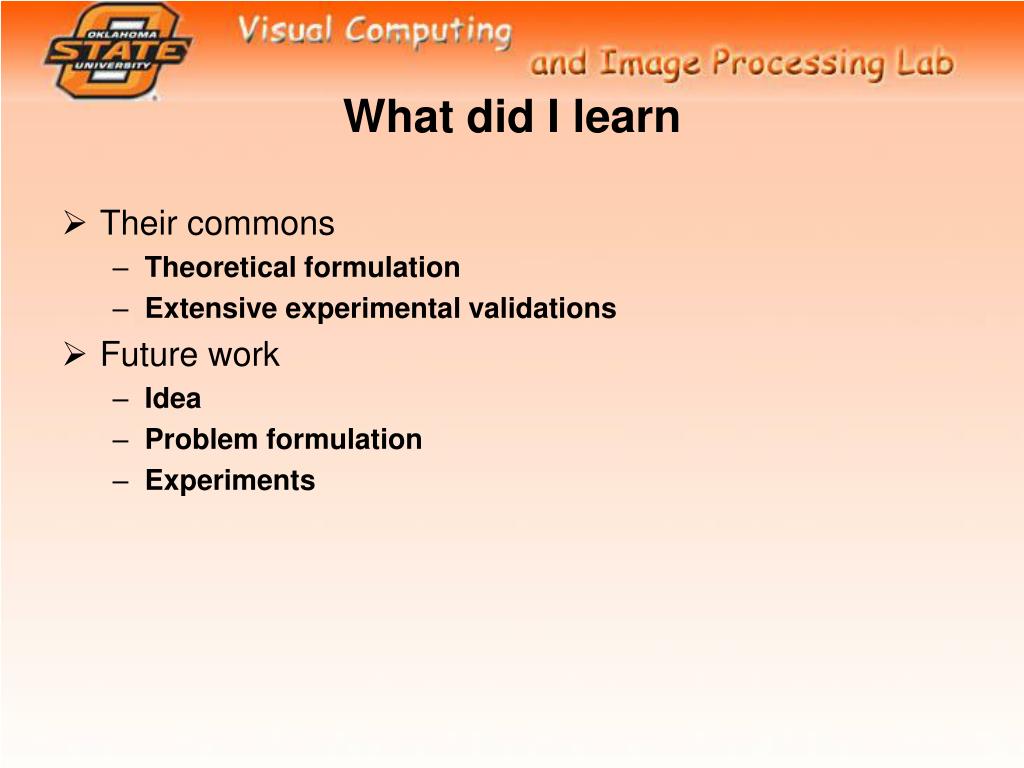 OKLAHOMA STATE UNIVERSITY

Visual Computing and Image Processing Lab

What did I learn

➢ Their commons
– Theoretical formulation
– Extensive experimental validations

➢ Future work
– Idea
– Problem formulation
– Experiments